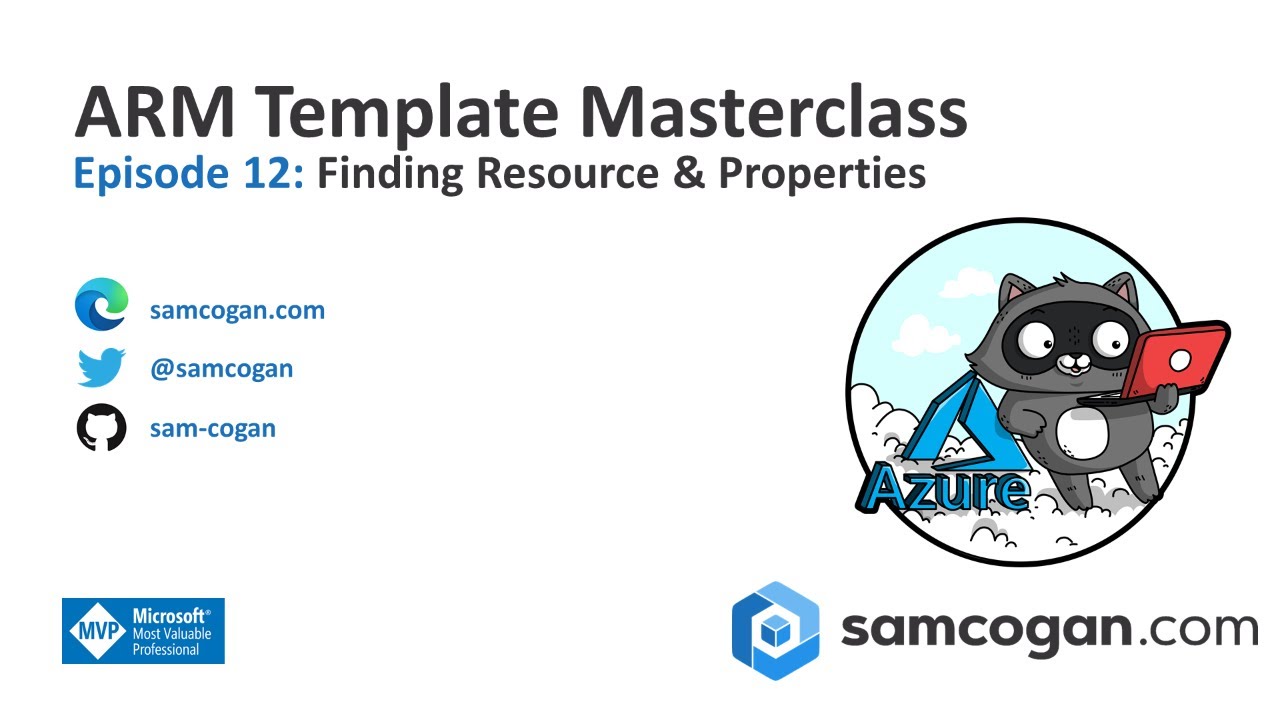 ARM Template Masterclass
Episode 12: Finding Resource & Properties

samcogan.com
@samcogan
sam-cogan

Azure

MVP Microsoft® Most Valuable Professional

samcogan.com